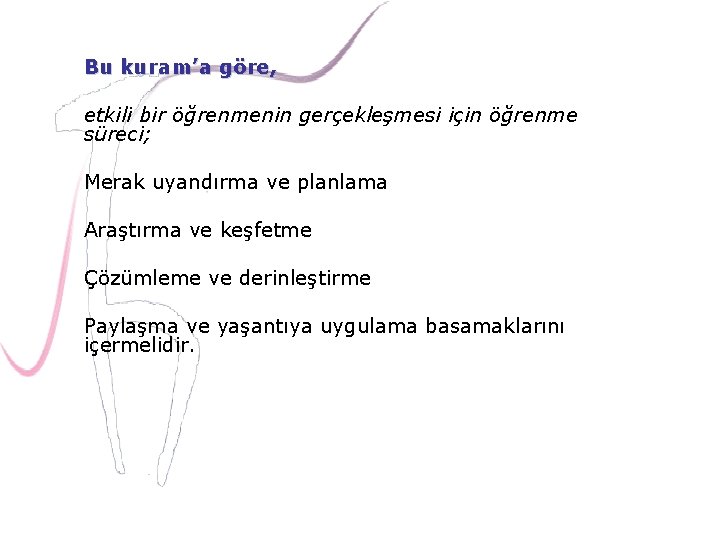 Bu kuram’a göre,

etkili bir öğrenmenin gerçekleşmesi için öğrenme süreci;

Merak uyandırma ve planlama

Araştırma ve keşfetme

Çözümleme ve derinleştirme

Paylaşma ve yaşantıya uygulama basamaklarını içermelidir.